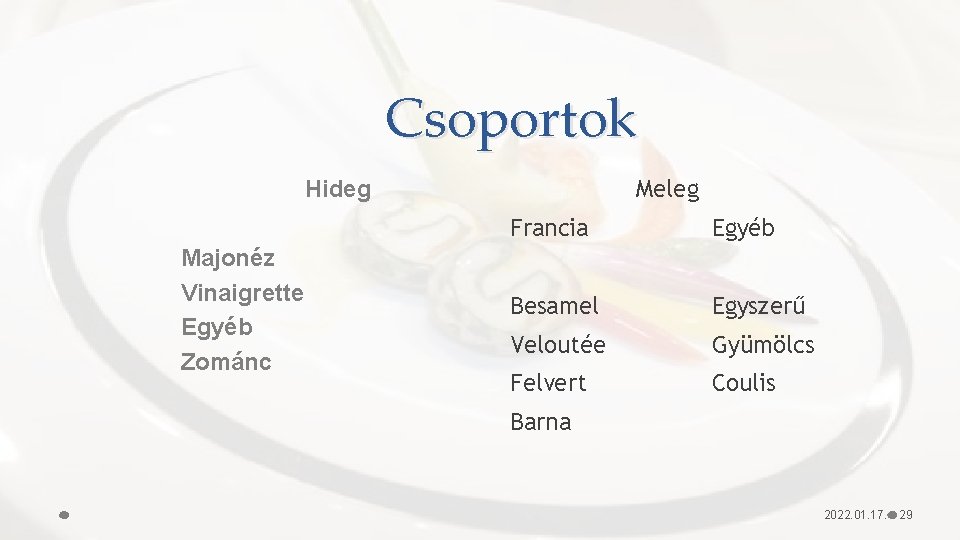 Csoportok

Hideg

Majonéz
Vinaigrette
Egyéb
Zománc

Meleg

Francia

Besamel
Veloutée
Felvert
Barna

Egyéb

Egyszerű
Gyümölcs
Coulis

2022.01.17. 29